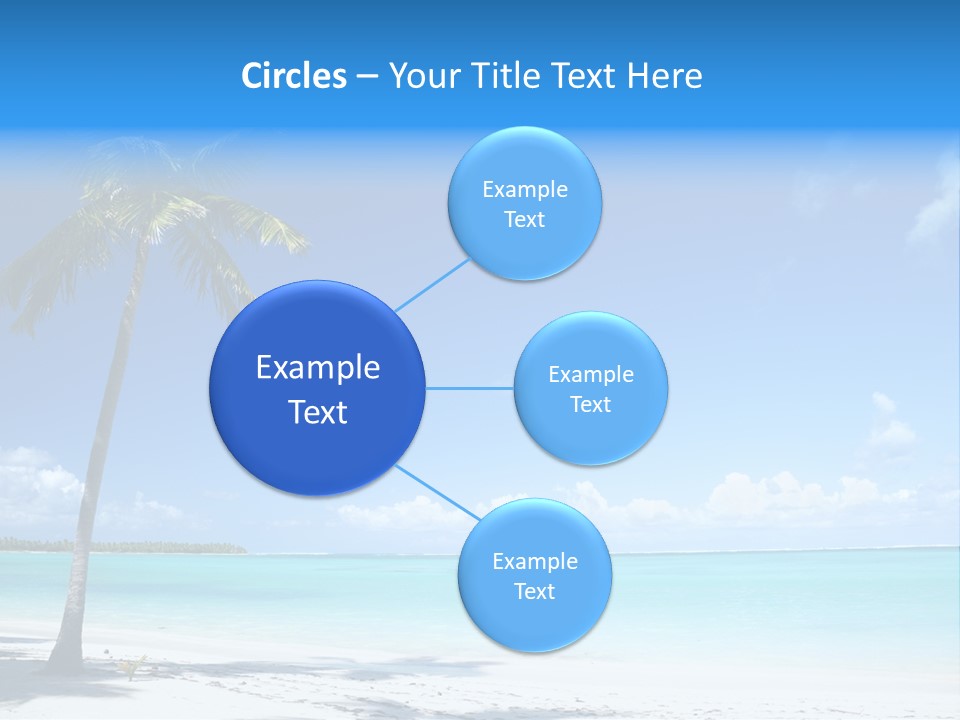 Circles – Your Title Text Here

Example Text

Example Text

Example Text

Example Text